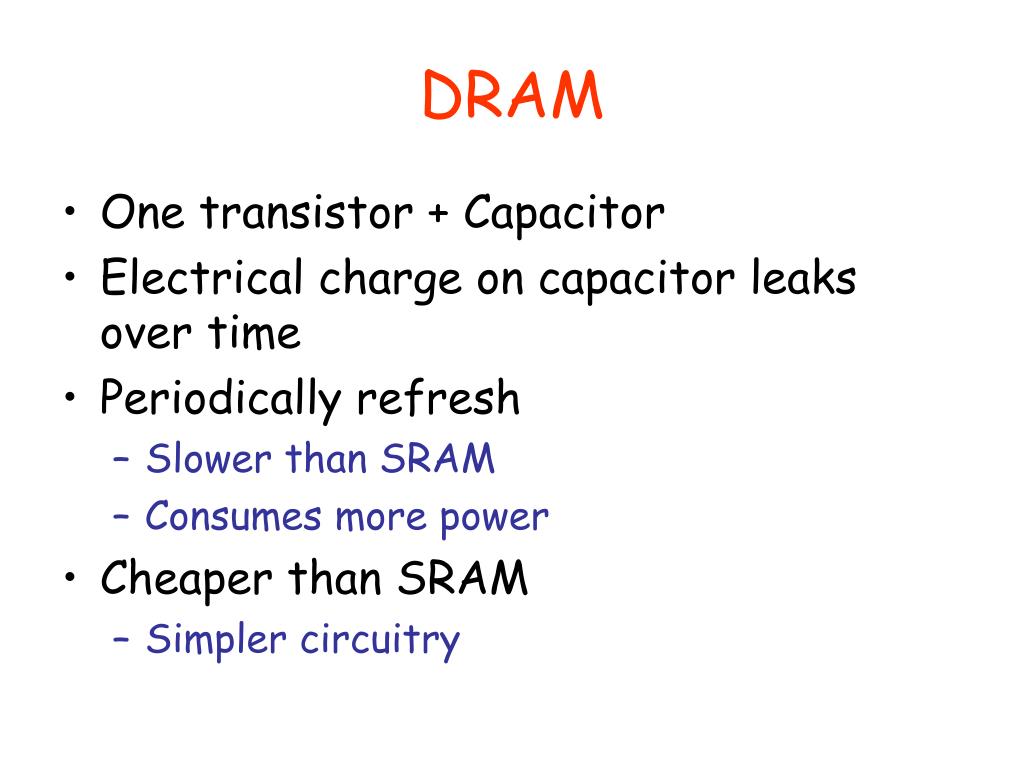 DRAM

• One transistor + Capacitor
• Electrical charge on capacitor leaks over time
• Periodically refresh
  – Slower than SRAM
  – Consumes more power
• Cheaper than SRAM
  – Simpler circuitry